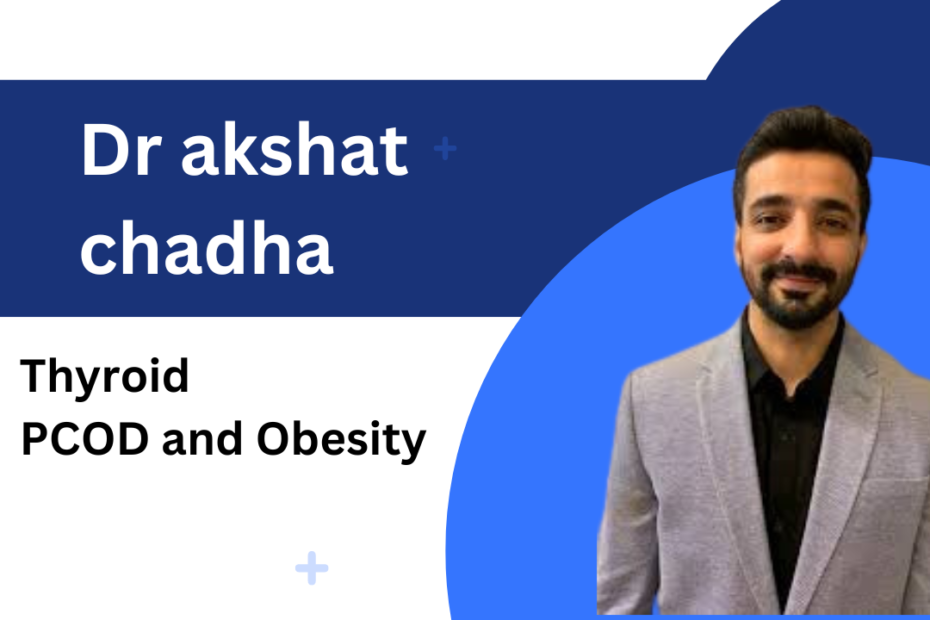 Dr akshat chadha

Thyroid
PCOD and Obesity